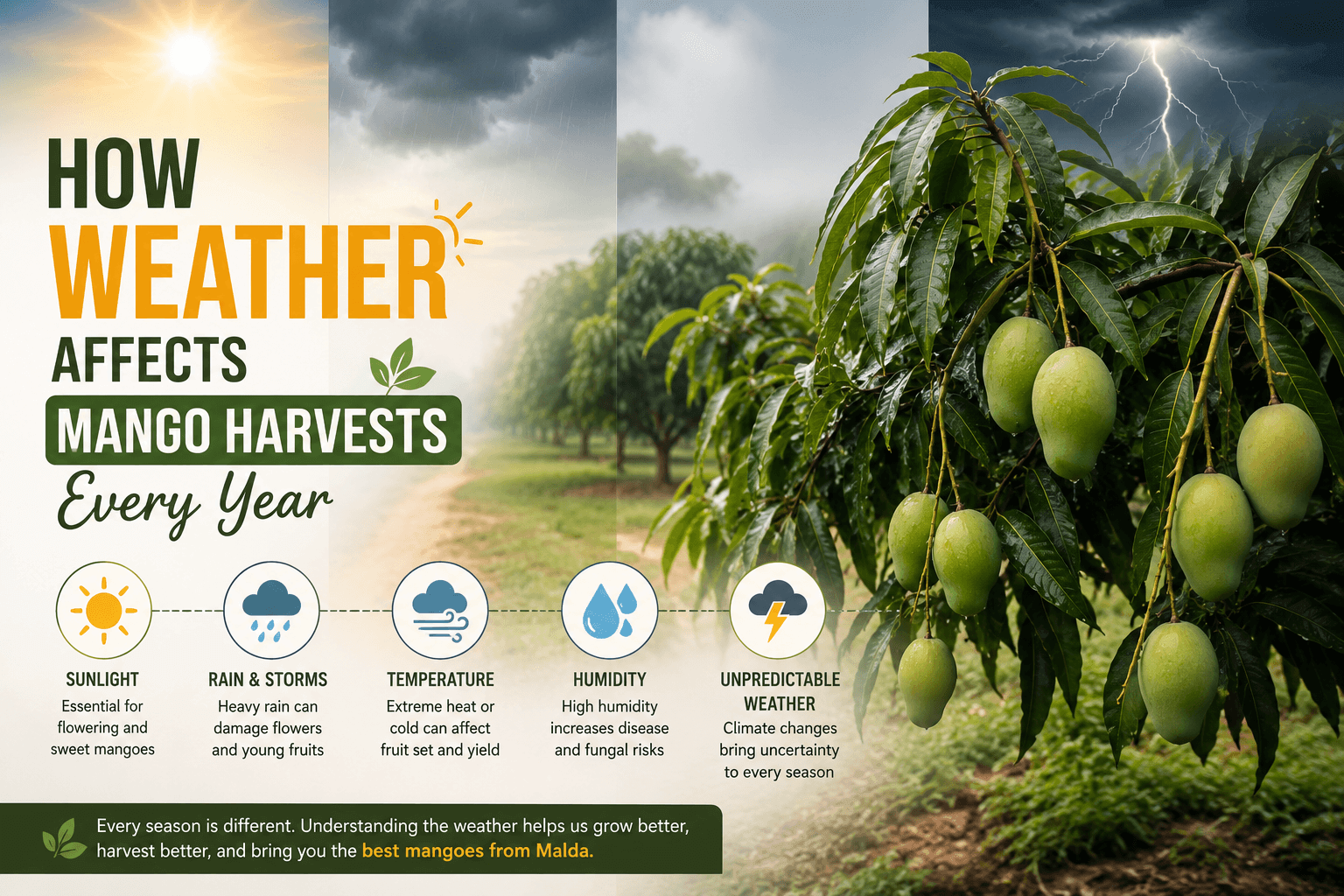 HOW
WEATHER
AFFECTS
MANGO HARVESTS
Every Year

SUNLIGHT
Essential for flowering and sweet mangoes

RAIN & STORMS
Heavy rain can damage flowers and young fruits

TEMPERATURE
Extreme heat or cold can affect fruit set and yield

HUMIDITY
High humidity increases disease and fungal risks

UNPREDICTABLE WEATHER
Climate changes bring uncertainty to every season

Every season is different. Understanding the weather helps us grow better, harvest better, and bring you the best mangoes from Malda.